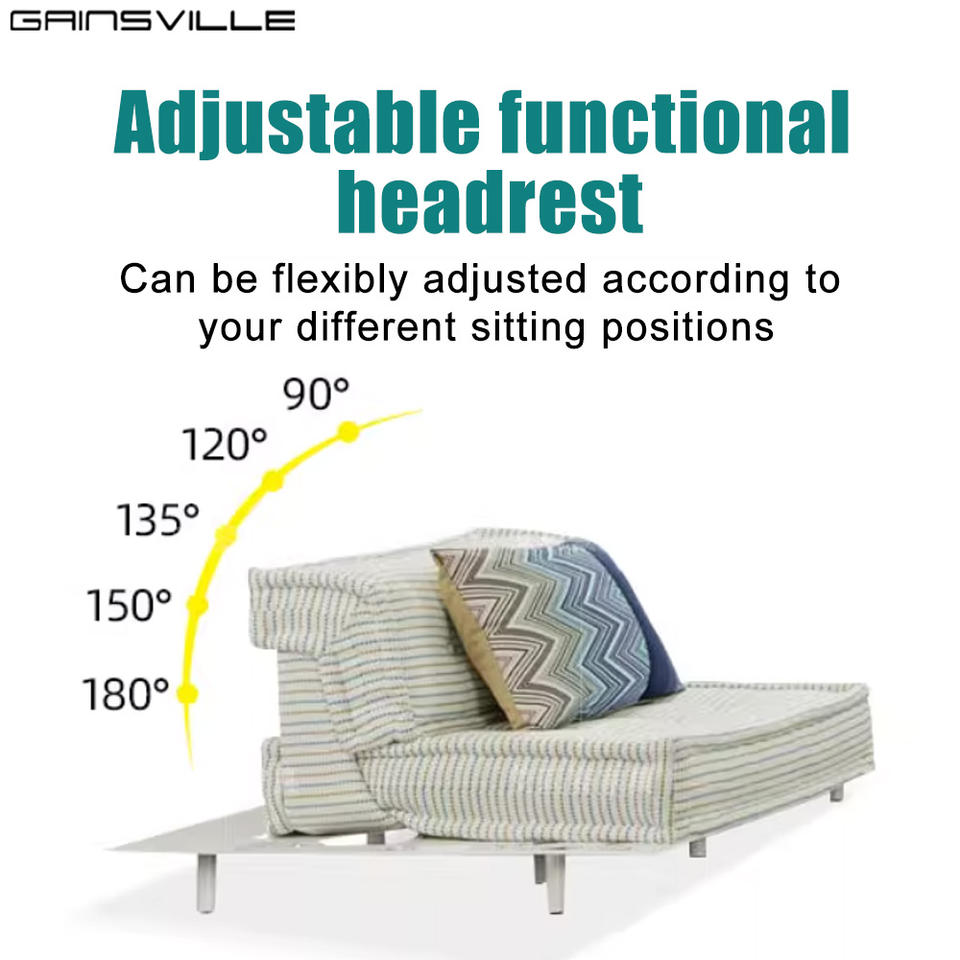 GAINSVILLE

Adjustable functional headrest

Can be flexibly adjusted according to your different sitting positions

90°
120°
135°
150°
180°